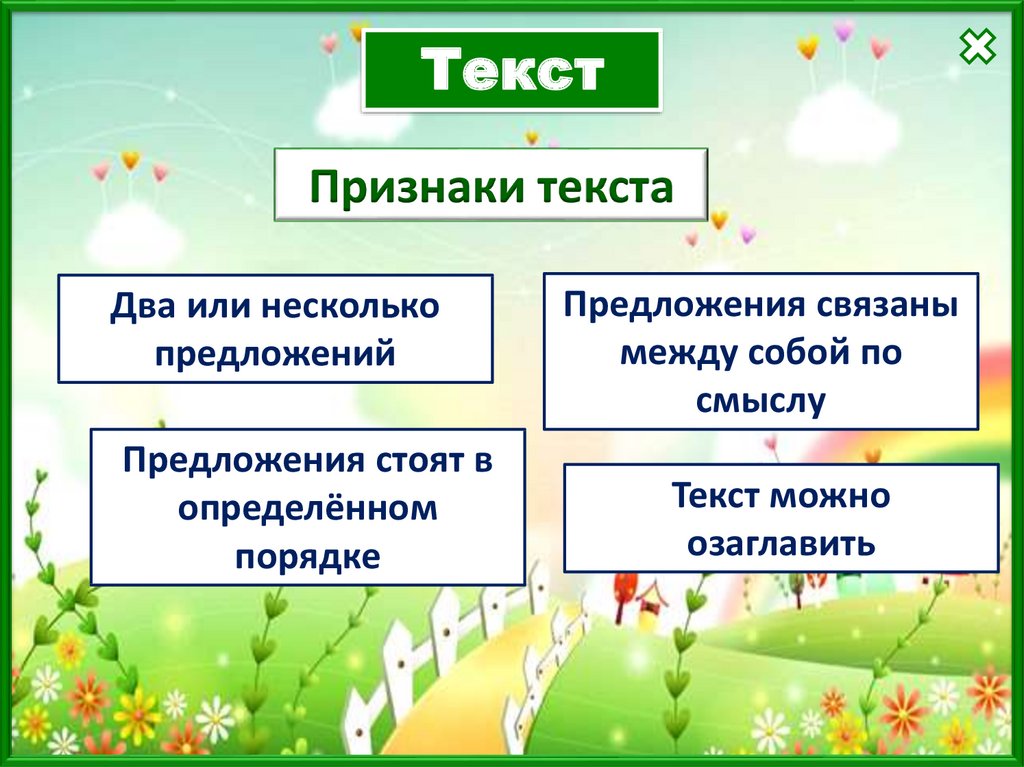 Текст

Признаки текста

Два или несколько предложений

Предложения связаны между собой по смыслу

Предложения стоят в определённом порядке

Текст можно озаглавить